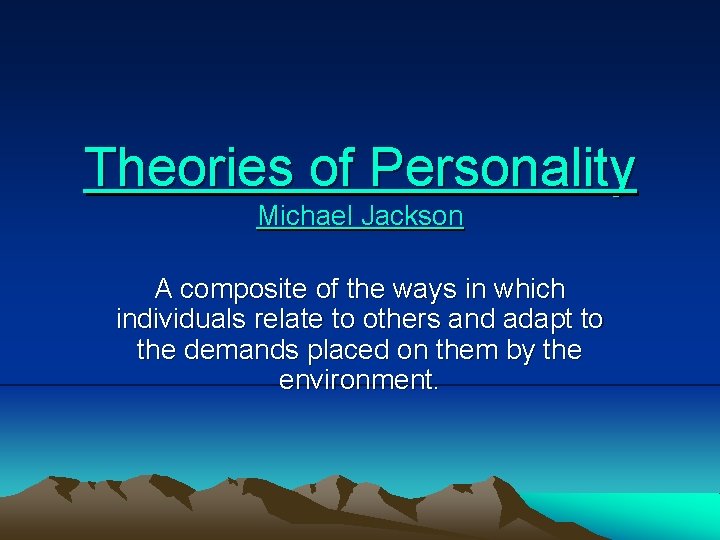 Theories of Personality
Michael Jackson

A composite of the ways in which individuals relate to others and adapt to the demands placed on them by the environment.